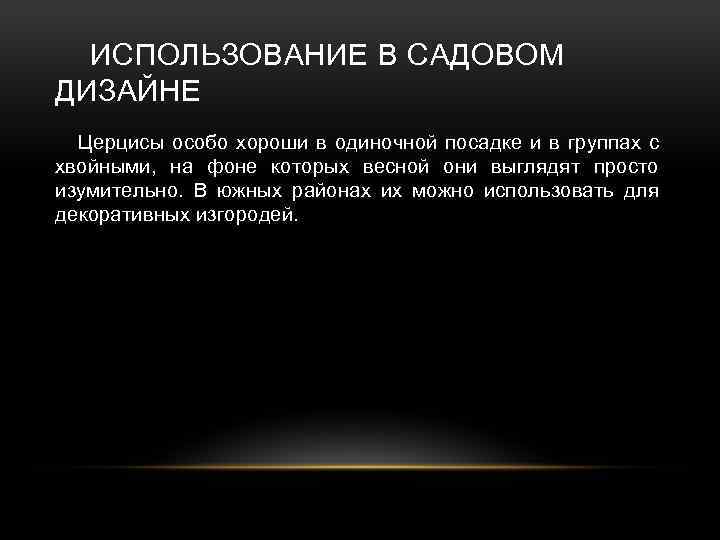 ИСПОЛЬЗОВАНИЕ В САДОВОМ ДИЗАЙНЕ

Церцисы особо хороши в одиночной посадке и в группах с хвойными, на фоне которых весной они выглядят просто изумительно. В южных районах их можно использовать для декоративных изгородей.